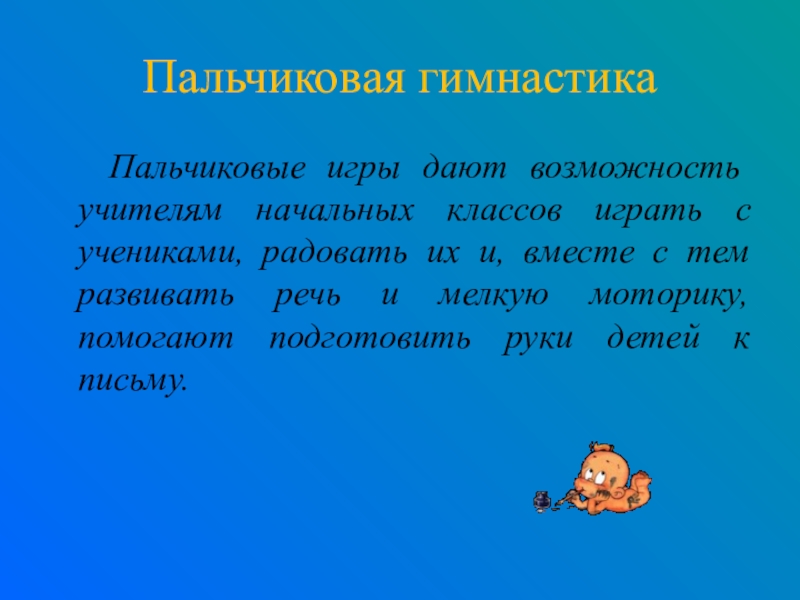 Пальчиковая гимнастика

Пальчиковые игры дают возможность учителям начальных классов играть с учениками, радовать их и, вместе с тем развивать речь и мелкую моторику, помогают подготовить руки детей к письму.